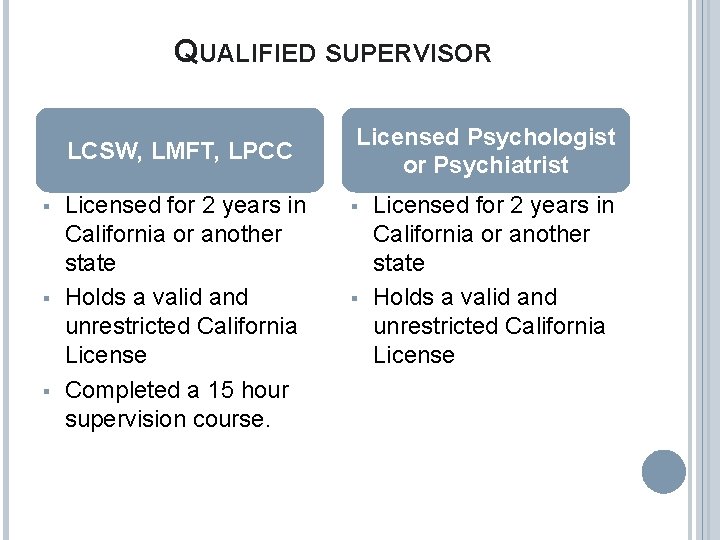 QUALIFIED SUPERVISOR

LCSW, LMFT, LPCC

- Licensed for 2 years in California or another state
- Holds a valid and unrestricted California License
- Completed a 15 hour supervision course.

Licensed Psychologist or Psychiatrist

- Licensed for 2 years in California or another state
- Holds a valid and unrestricted California License